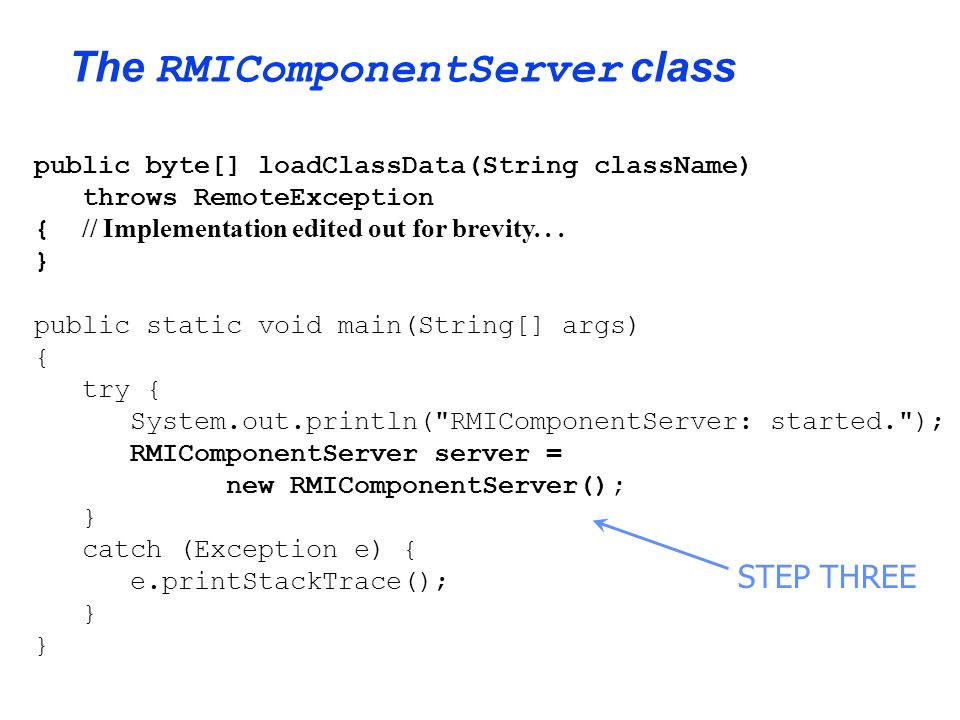 The RMIComponentServer class

public byte[] loadClassData(String className)
throws RemoteException
{ // Implementation edited out for brevity. . .
}

public static void main(String[] args)
{
try {
System.out.println("RMIComponentServer: started.");
RMIComponentServer server =
new RMIComponentServer();
}
catch (Exception e) {
e.printStackTrace();
}
}

STEP THREE